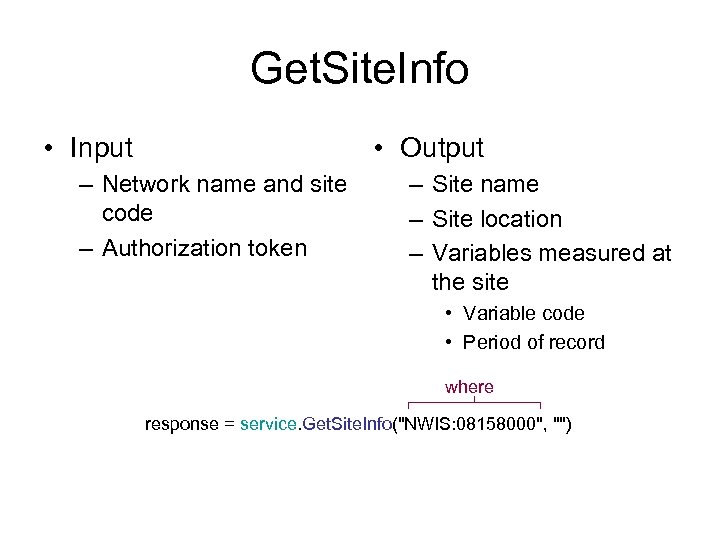 GetSiteInfo

• Input
– Network name and site code
– Authorization token

• Output
– Site name
– Site location
– Variables measured at the site
• Variable code
• Period of record

where

response = service.GetSiteInfo("NWIS:08158000", "")